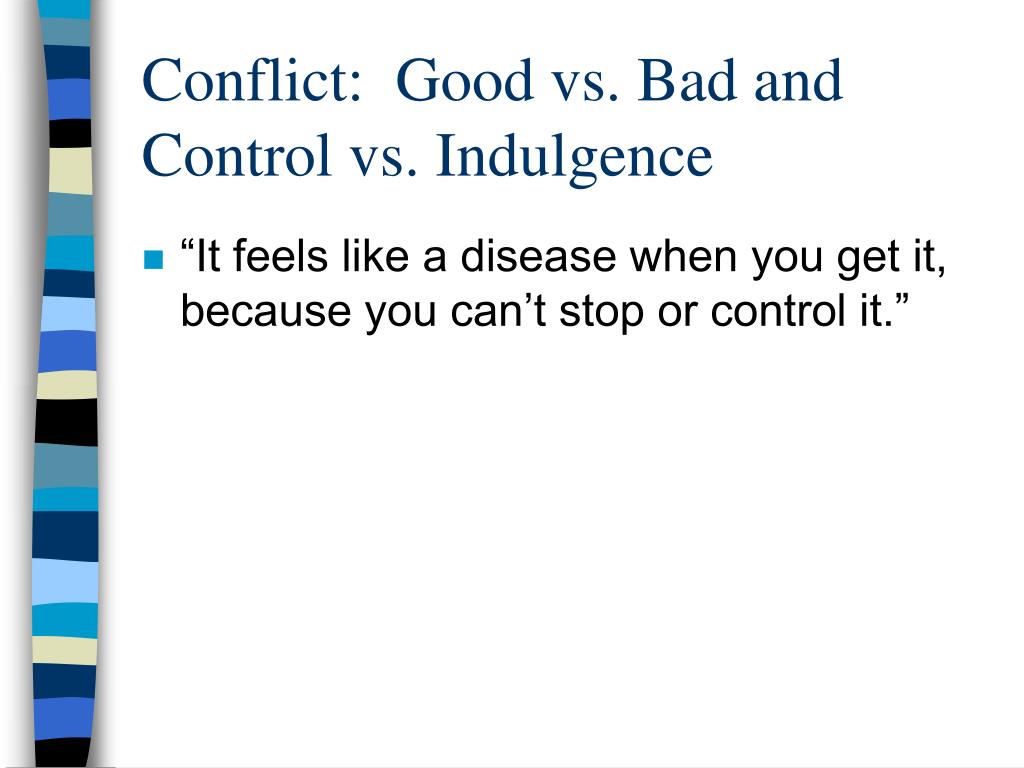 Conflict:  Good vs. Bad and Control vs. Indulgence

“It feels like a disease when you get it, because you can’t stop or control it.”